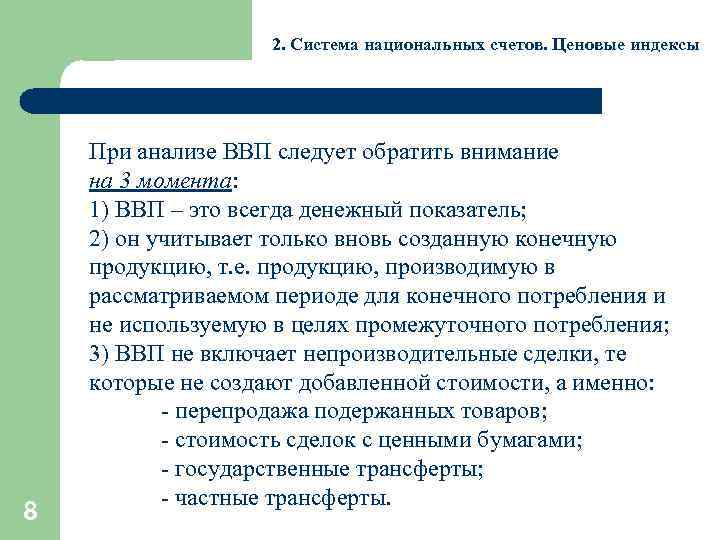 2. Система национальных счетов. Ценовые индексы

При анализе ВВП следует обратить внимание на 3 момента:
1) ВВП – это всегда денежный показатель;
2) он учитывает только вновь созданную конечную продукцию, т.е. продукцию, производимую в рассматриваемом периоде для конечного потребления и не используемую в целях промежуточного потребления;
3) ВВП не включает непроизводительные сделки, те которые не создают добавленной стоимости, а именно:
- перепродажа подержанных товаров;
- стоимость сделок с ценными бумагами;
- государственные трансферты;
- частные трансферты.

8